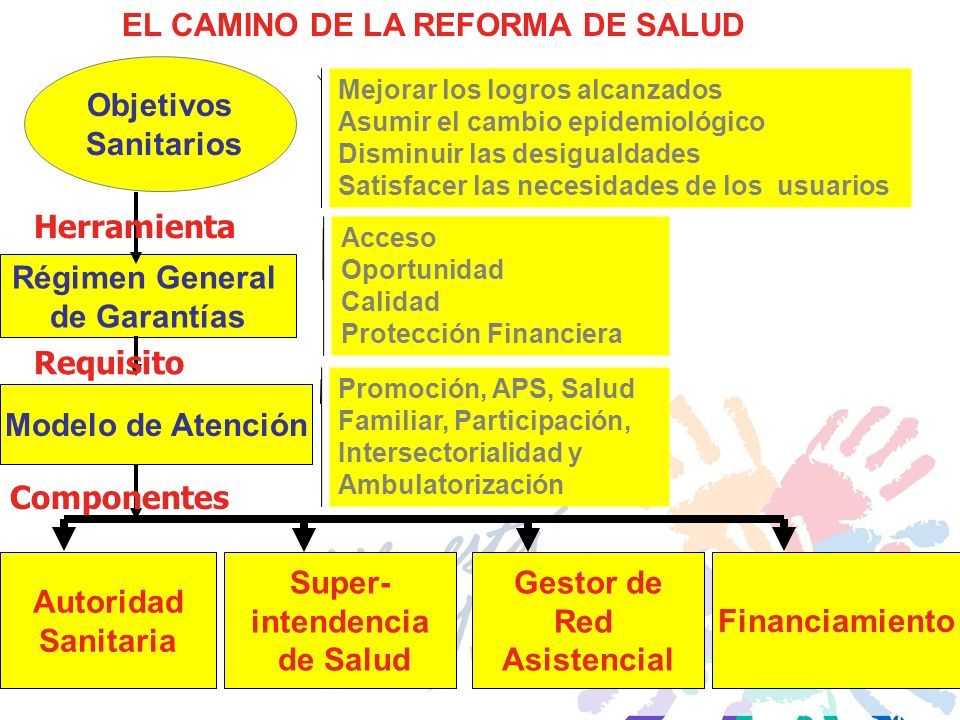 EL CAMINO DE LA REFORMA DE SALUD

Objetivos Sanitarios

Mejorar los logros alcanzados
Asumir el cambio epidemiológico
Disminuir las desigualdades
Satisfacer las necesidades de los usuarios

Herramienta

Régimen General de Garantías

Acceso
Oportunidad
Calidad
Protección Financiera

Requisito

Modelo de Atención

Promoción, APS, Salud Familiar, Participación, Intersectorialidad y Ambulatorización

Componentes

Autoridad Sanitaria

Super-intendencia de Salud

Gestor de Red Asistencial

Financiamiento